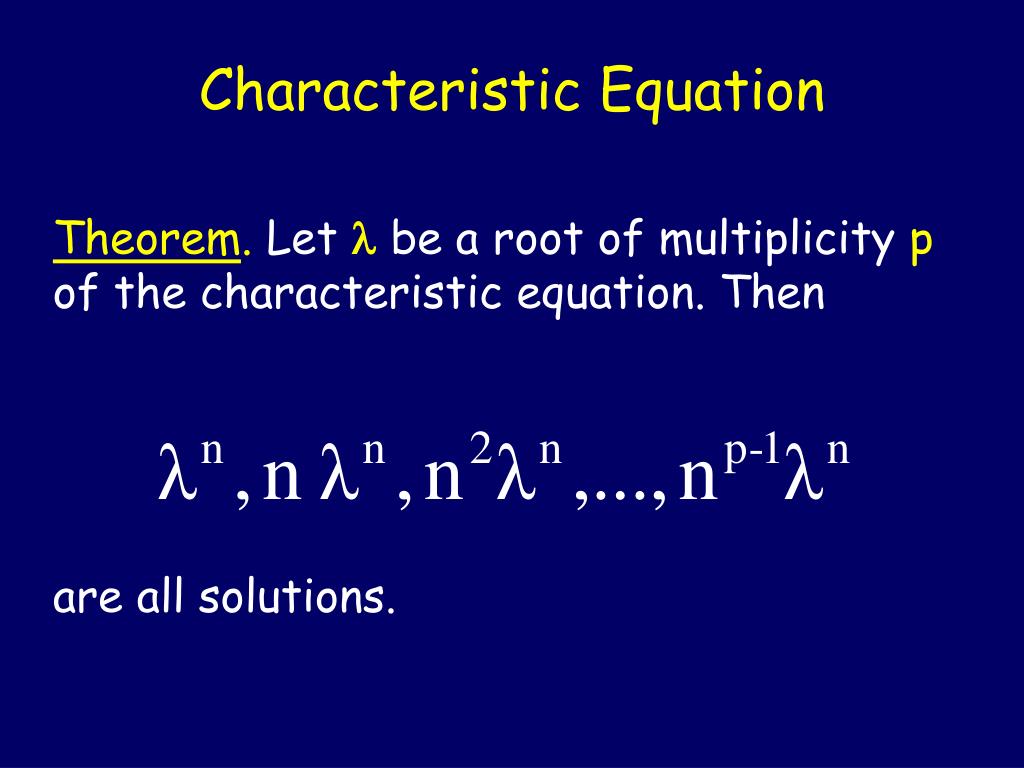 Characteristic Equation

Theorem. Let $\lambda$ be a root of multiplicity p of the characteristic equation. Then

$\lambda^n, n\lambda^n, n^2\lambda^n, ..., n^{p-1}\lambda^n$

are all solutions.